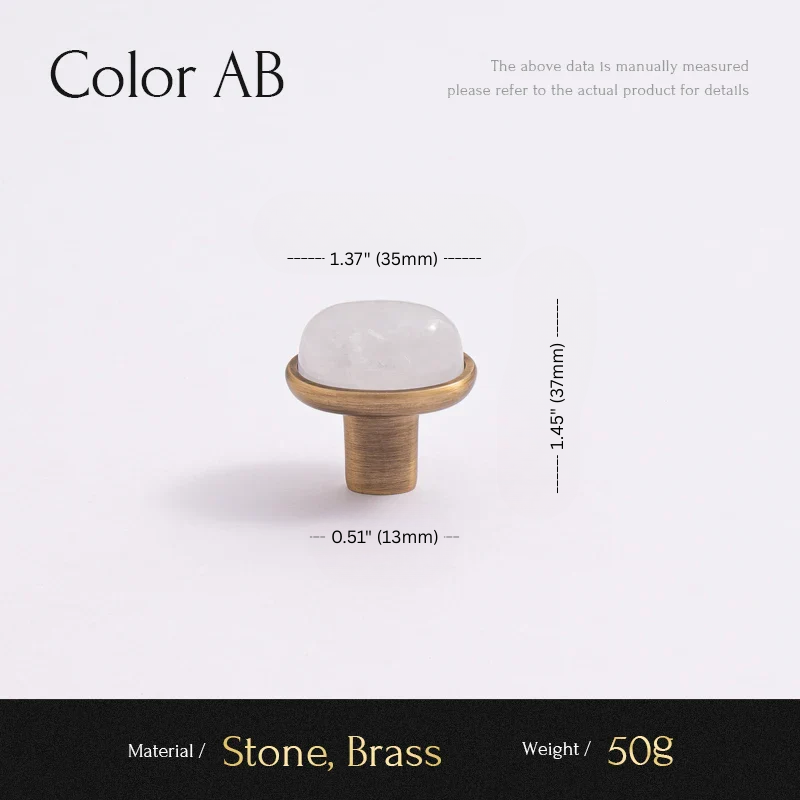 Color AB

The above data is manually measured
please refer to the actual product for details

1.37" (35mm)

1.45" (37mm)

0.51" (13mm)

Material / Stone, Brass Weight / 50g